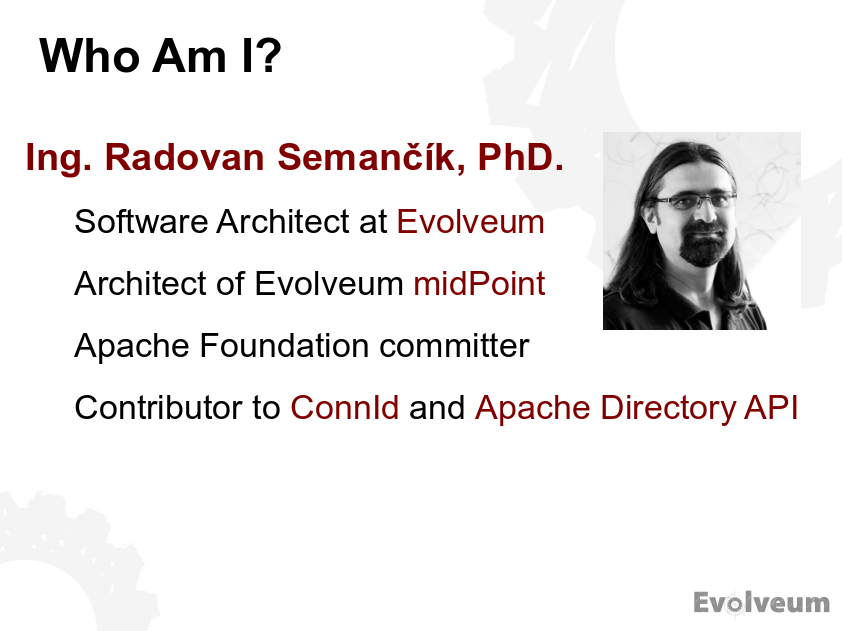 Who Am I?

Ing. Radovan Semančík, PhD.

Software Architect at Evolveum

Architect of Evolveum midPoint

Apache Foundation committer

Contributor to ConnId and Apache Directory API

Evolveum